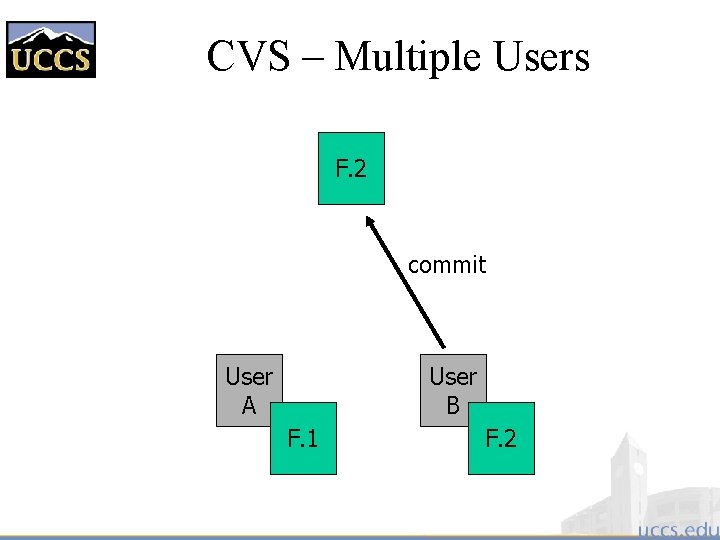 UCCS

CVS – Multiple Users

F.2

commit

User A

F.1

User B

F.2

uccs.edu